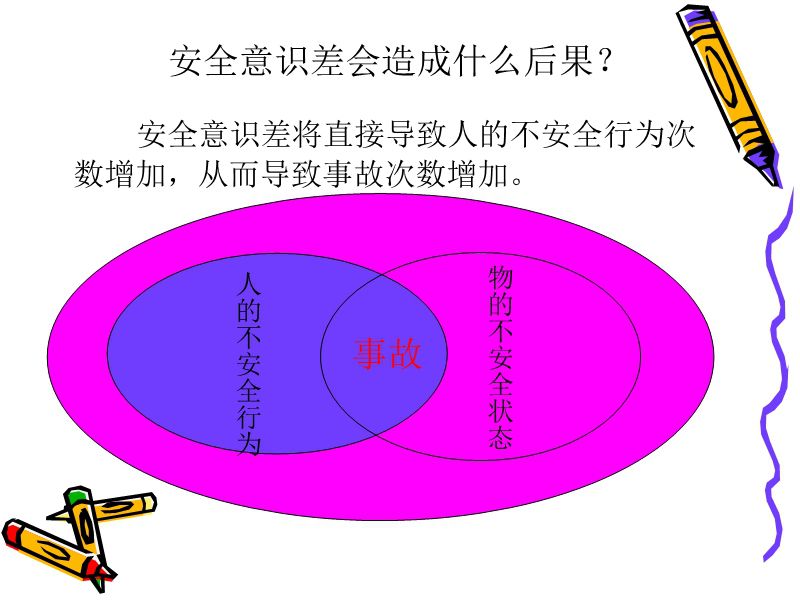 安全意识差会造成什么后果？

安全意识差将直接导致人的不安全行为次数增加，从而导致事故次数增加。

人的不安全行为

事故

物的不安全状态